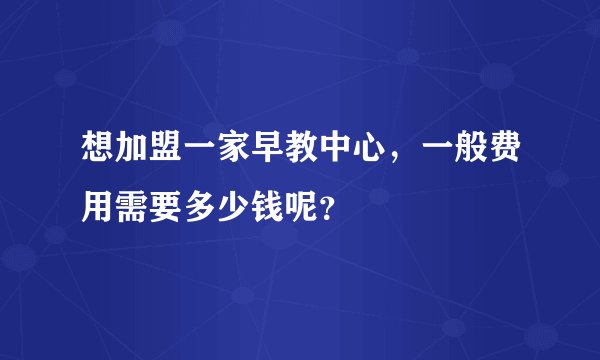 想加盟一家早教中心，一般费用需要多少钱呢?